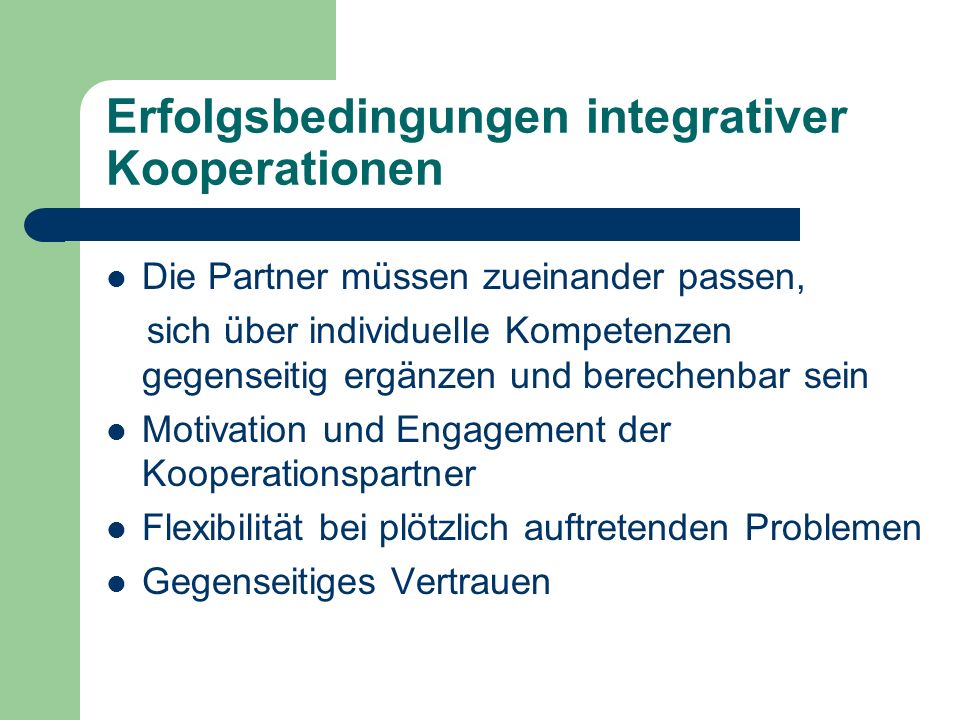 Erfolgsbedingungen integrativer Kooperationen

- Die Partner müssen zueinander passen,
sich über individuelle Kompetenzen gegenseitig ergänzen und berechenbar sein
- Motivation und Engagement der Kooperationspartner
- Flexibilität bei plötzlich auftretenden Problemen
- Gegenseitiges Vertrauen